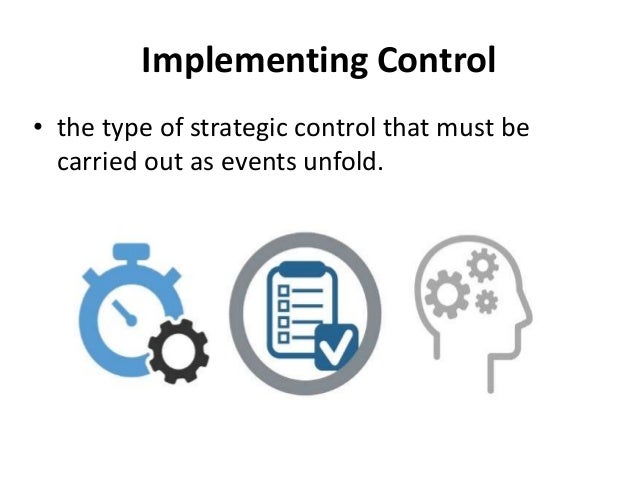 Implementing Control

• the type of strategic control that must be carried out as events unfold.